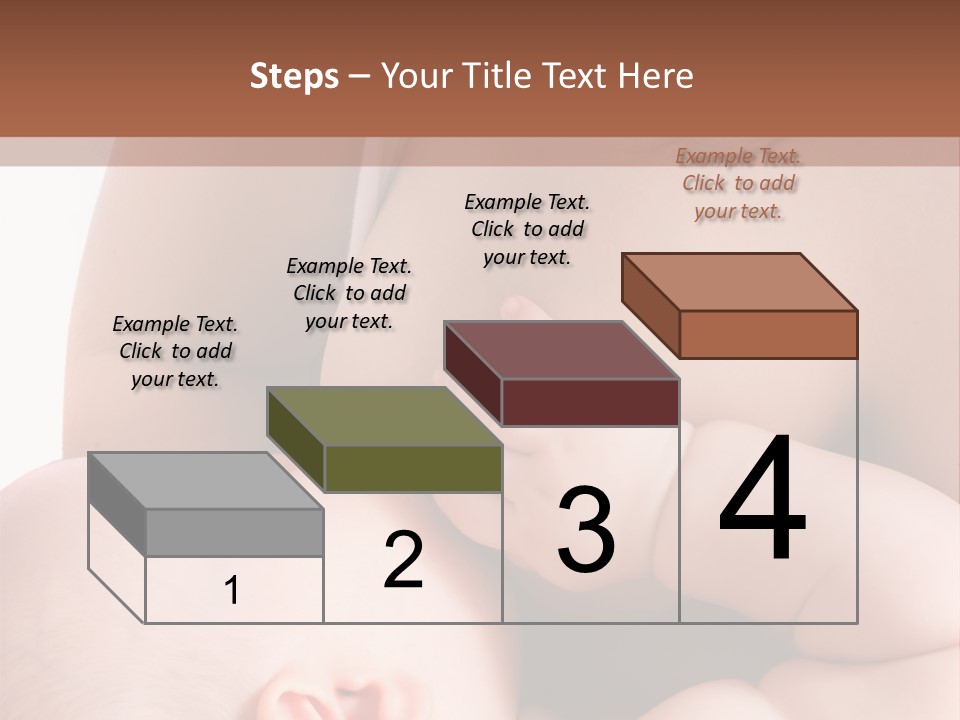 Steps – Your Title Text Here

Example Text. Click to add your text.

Example Text. Click to add your text.

Example Text. Click to add your text.

Example Text. Click to add your text.

1

2

3

4